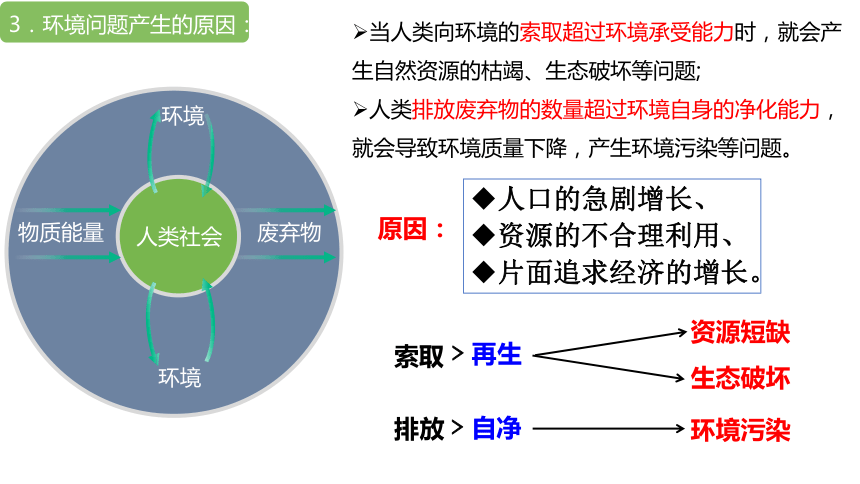 3．环境问题产生的原因：

环境

物质能量

人类社会

废弃物

环境

➢当人类向环境的索取超过环境承受能力时，就会产生自然资源的枯竭、生态破坏等问题;

➢人类排放废弃物的数量超过环境自身的净化能力，就会导致环境质量下降，产生环境污染等问题。

原因：

◆人口的急剧增长、
◆资源的不合理利用、
◆片面追求经济的增长。

索取 > 再生

资源短缺

生态破坏

排放 > 自净

环境污染